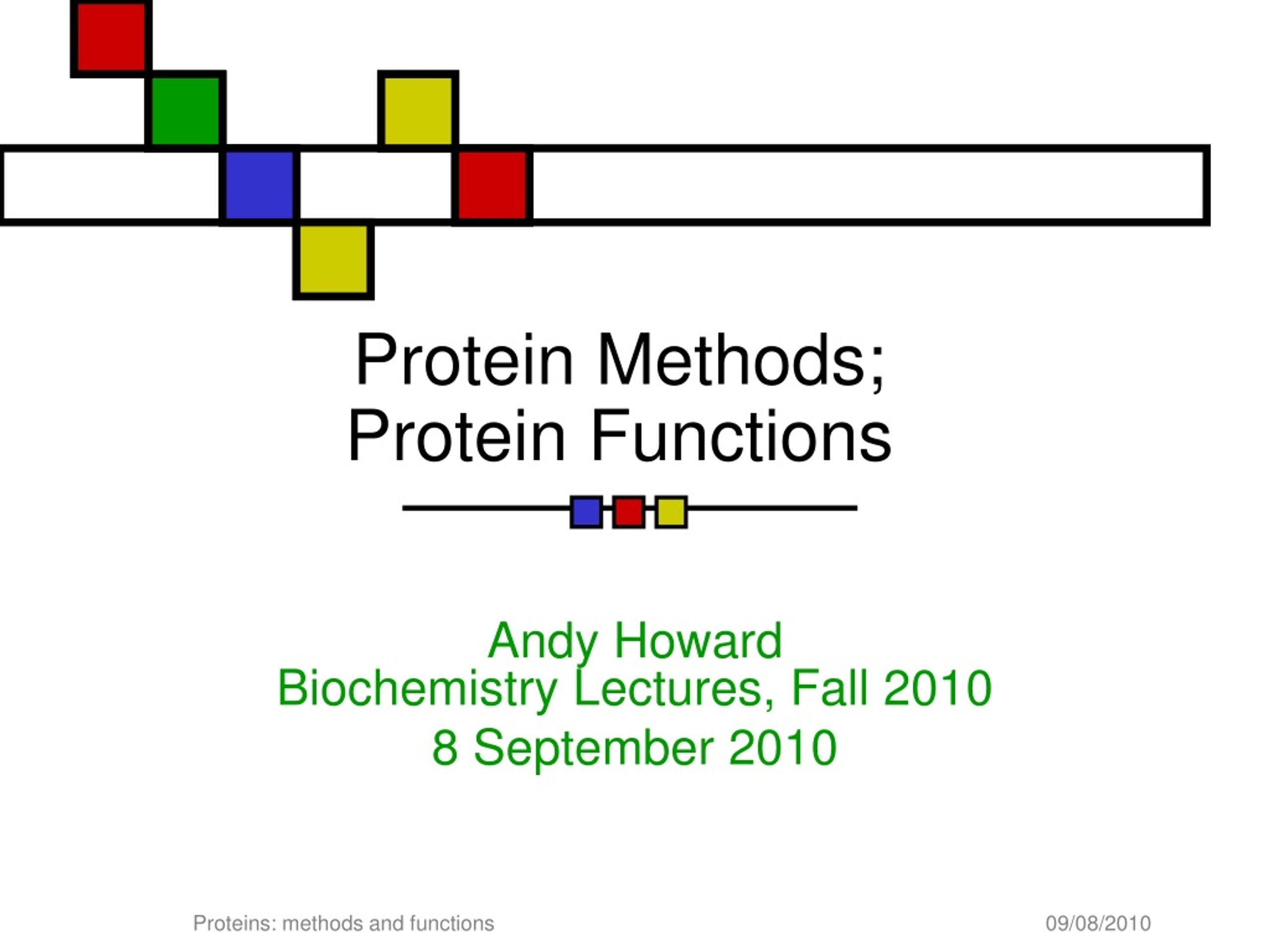 Protein Methods;
Protein Functions

Andy Howard
Biochemistry Lectures, Fall 2010
8 September 2010

Proteins: methods and functions

09/08/2010